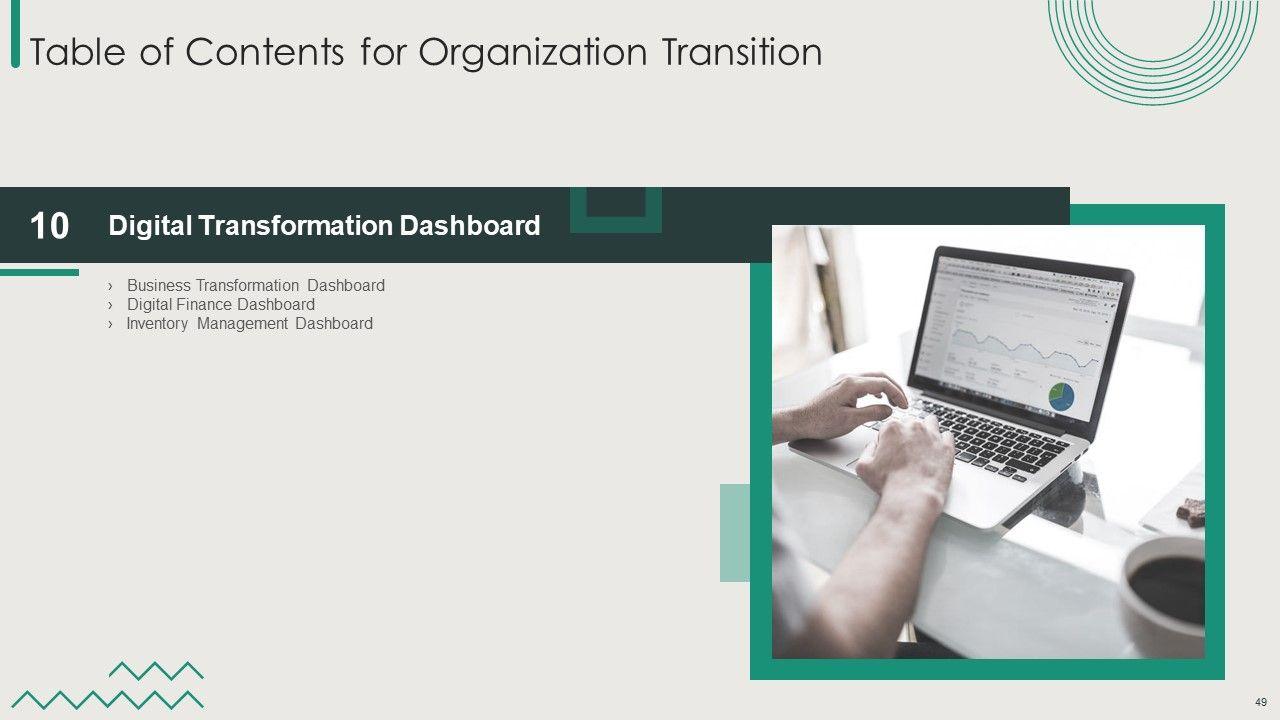 Table of Contents for Organization Transition

10 Digital Transformation Dashboard

› Business Transformation Dashboard
› Digital Finance Dashboard
› Inventory Management Dashboard

49